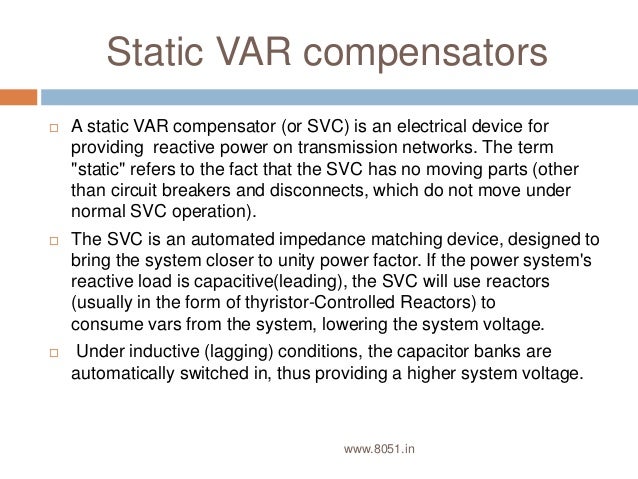 Static VAR compensators

□ A static VAR compensator (or SVC) is an electrical device for providing reactive power on transmission networks. The term "static" refers to the fact that the SVC has no moving parts (other than circuit breakers and disconnects, which do not move under normal SVC operation).

□ The SVC is an automated impedance matching device, designed to bring the system closer to unity power factor. If the power system's reactive load is capacitive(leading), the SVC will use reactors (usually in the form of thyristor-Controlled Reactors) to consume vars from the system, lowering the system voltage.

□ Under inductive (lagging) conditions, the capacitor banks are automatically switched in, thus providing a higher system voltage.

www.8051.in